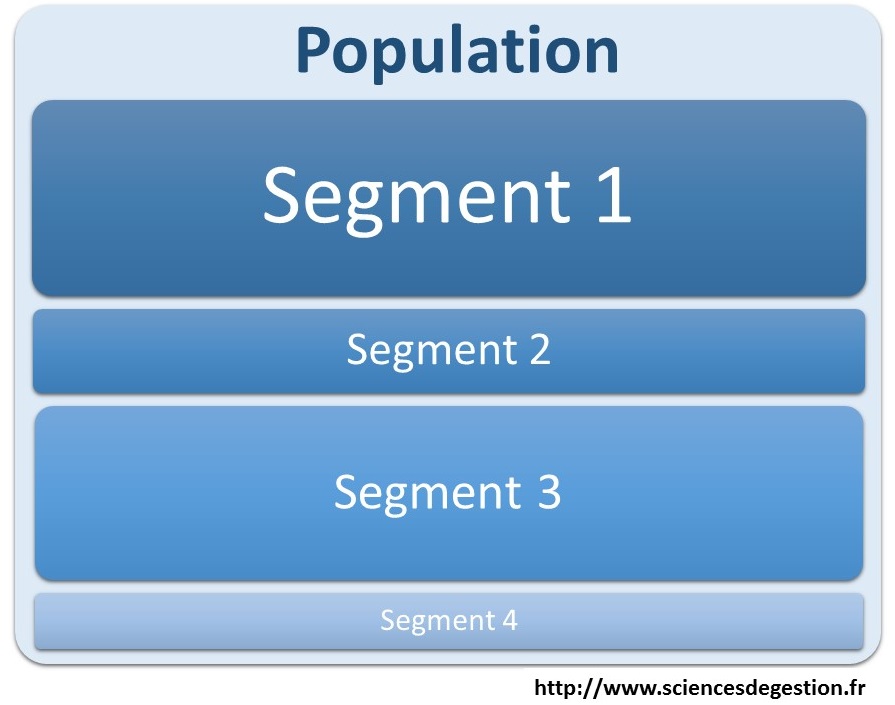 Population

Segment 1

Segment 2

Segment 3

Segment 4

http://www.sciencesdegestion.fr